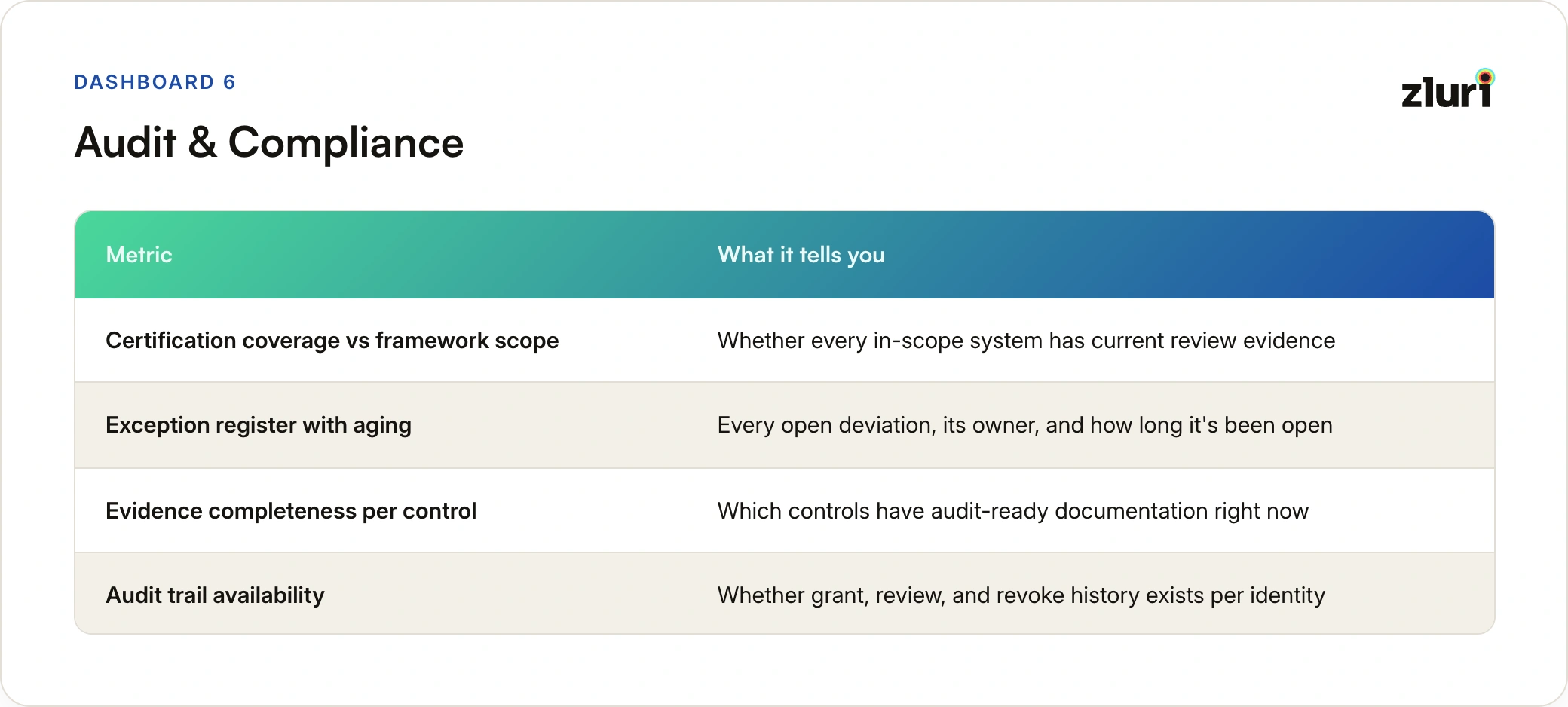 DASHBOARD 6

zluri

Audit & Compliance

| Metric | What it tells you |
|---|---|
| Certification coverage vs framework scope | Whether every in-scope system has current review evidence |
| Exception register with aging | Every open deviation, its owner, and how long it's been open |
| Evidence completeness per control | Which controls have audit-ready documentation right now |
| Audit trail availability | Whether grant, review, and revoke history exists per identity |